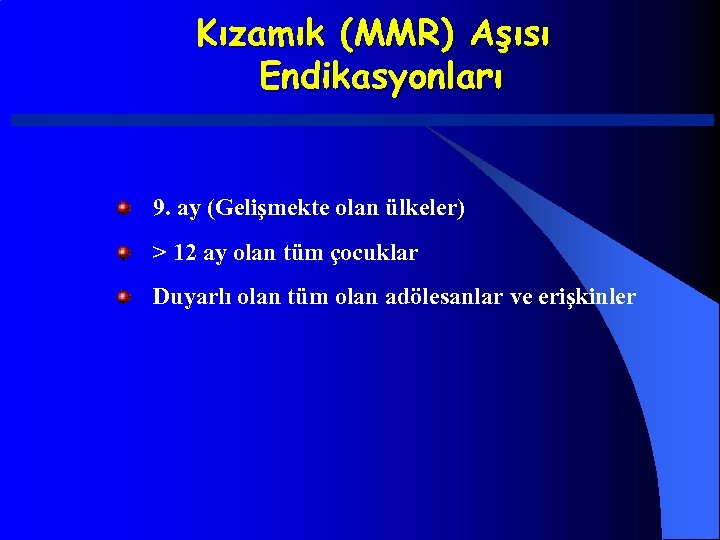 Kızamık (MMR) Aşısı Endikasyonları

9. ay (Gelişmekte olan ülkeler)

> 12 ay olan tüm çocuklar

Duyarlı olan tüm olan adölesanlar ve erişkinler